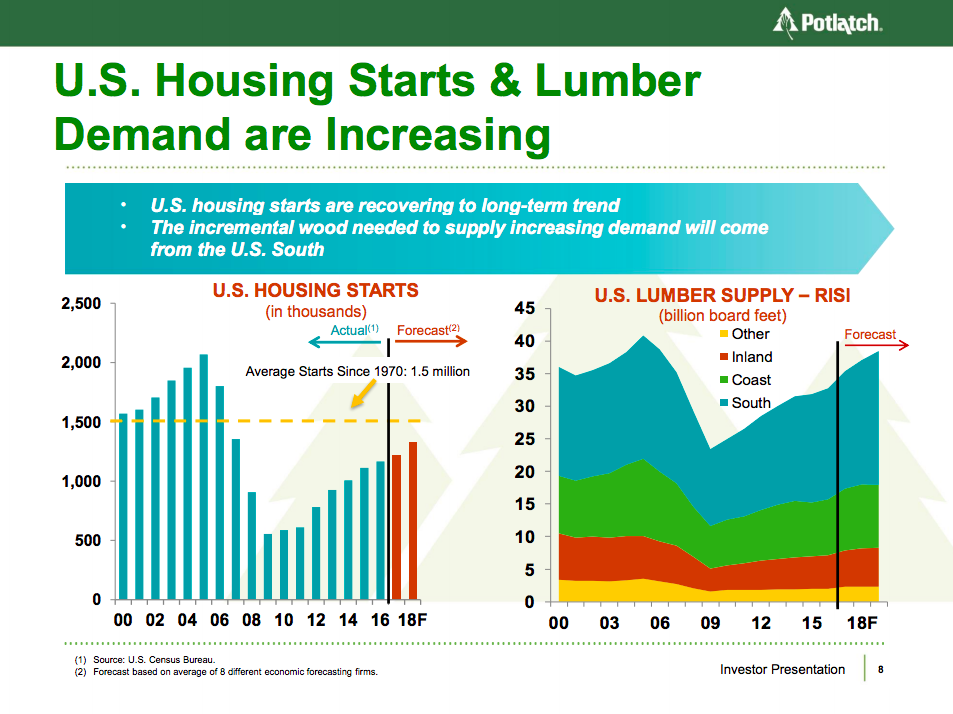 Potlatch.

U.S. Housing Starts & Lumber Demand are Increasing

• U.S. housing starts are recovering to long-term trend
• The incremental wood needed to supply increasing demand will come from the U.S. South

U.S. HOUSING STARTS
(in thousands)

Actual$^{(1)}$ Forecast$^{(2)}$

Average Starts Since 1970: 1.5 million

2,500
2,000
1,500
1,000
500
0

00 02 04 06 08 10 12 14 16 18F

U.S. LUMBER SUPPLY – RISI
(billion board feet)

Other
Inland
Coast
South

Forecast

45
40
35
30
25
20
15
10
5
0

00 03 06 09 12 15 18F

(1) Source: U.S. Census Bureau.
(2) Forecast based on average of 8 different economic forecasting firms.

Investor Presentation 8